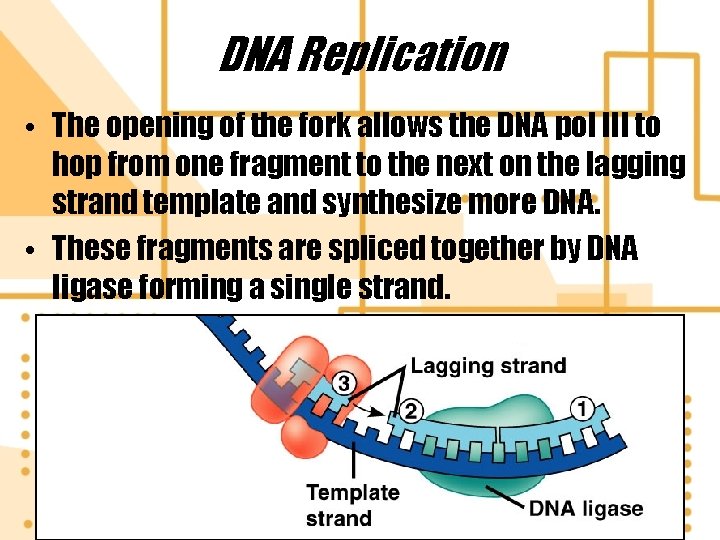 DNA Replication

• The opening of the fork allows the DNA pol III to hop from one fragment to the next on the lagging strand template and synthesize more DNA.

• These fragments are spliced together by DNA ligase forming a single strand.

Lagging strand
3
2
1
Template strand
DNA ligase